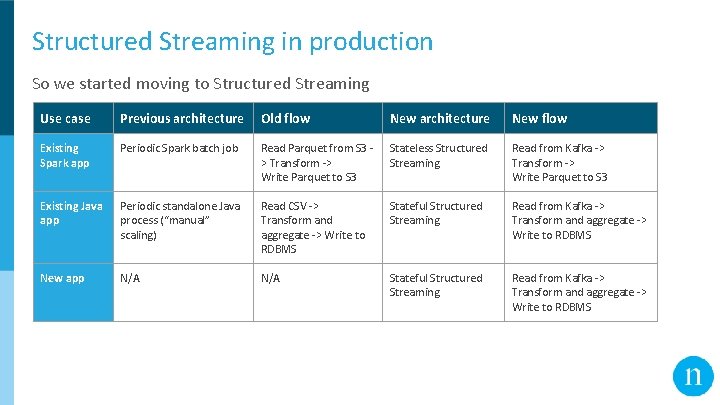 Structured Streaming in production

So we started moving to Structured Streaming

| Use case | Previous architecture | Old flow | New architecture | New flow |
|---|---|---|---|---|
| Existing Spark app | Periodic Spark batch job | Read Parquet from S3 -> Transform -> Write Parquet to S3 | Stateless Structured Streaming | Read from Kafka -> Transform -> Write Parquet to S3 |
| Existing Java app | Periodic standalone Java process ("manual" scaling) | Read CSV -> Transform and aggregate -> Write to RDBMS | Stateful Structured Streaming | Read from Kafka -> Transform and aggregate -> Write to RDBMS |
| New app | N/A | N/A | Stateful Structured Streaming | Read from Kafka -> Transform and aggregate -> Write to RDBMS |

n